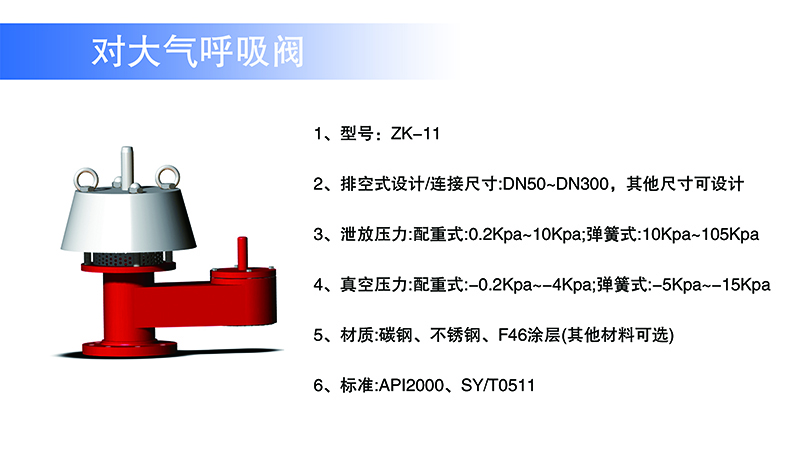 对大气呼吸阀

1、型号：ZK-11

2、排空式设计/连接尺寸:DN50~DN300，其他尺寸可设计

3、泄放压力:配重式:0.2Kpa~10Kpa;弹簧式:10Kpa~105Kpa

4、真空压力:配重式:-0.2Kpa~-4Kpa;弹簧式:-5Kpa~-15Kpa

5、材质:碳钢、不锈钢、F46涂层(其他材料可选)

6、标准:API2000、SY/T0511